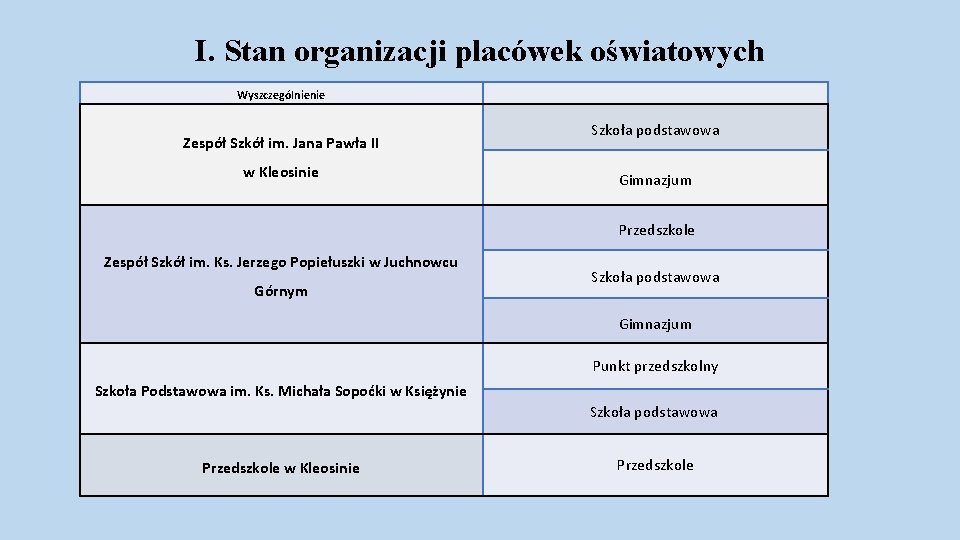 I. Stan organizacji placówek oświatowych

| Wyszczególnienie | |
|---|---|
| Zespół Szkół im. Jana Pawła II w Kleosinie | Szkoła podstawowa |
| | Gimnazjum |
| Zespół Szkół im. Ks. Jerzego Popiełuszki w Juchnowcu Górnym | Przedszkole |
| | Szkoła podstawowa |
| | Gimnazjum |
| Szkoła Podstawowa im. Ks. Michała Sopoćki w Księżynie | Punkt przedszkolny |
| | Szkoła podstawowa |
| Przedszkole w Kleosinie | Przedszkole |